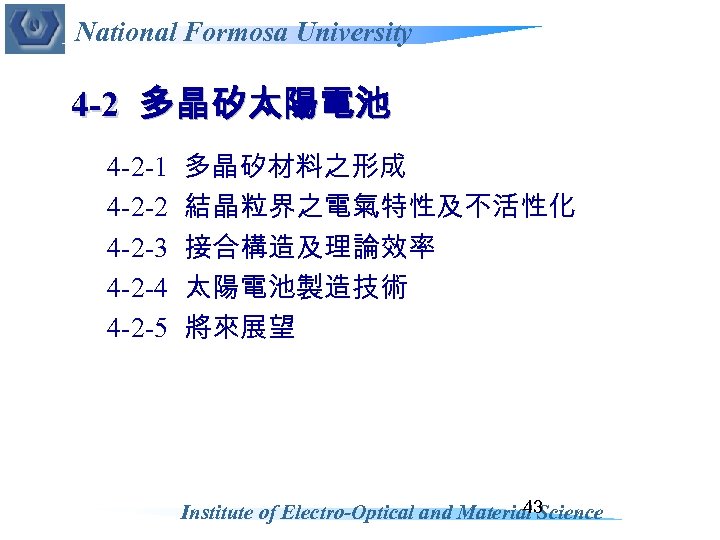 National Formosa University

4-2 多晶矽太陽電池

4-2-1 多晶矽材料之形成
4-2-2 結晶粒界之電氣特性及不活性化
4-2-3 接合構造及理論效率
4-2-4 太陽電池製造技術
4-2-5 將來展望

43

Institute of Electro-Optical and Material Science